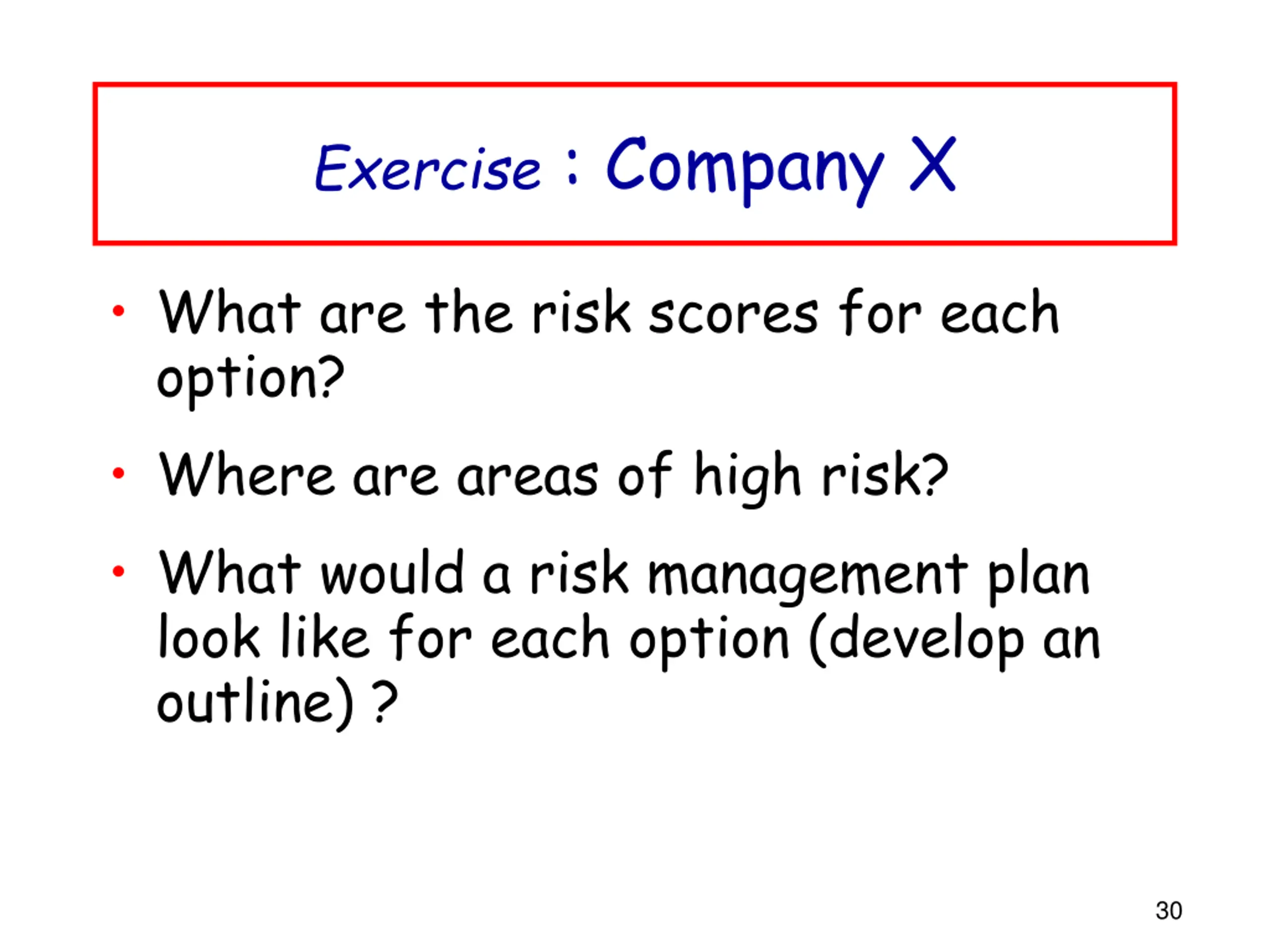 Exercise : Company X

• What are the risk scores for each option?

• Where are areas of high risk?

• What would a risk management plan look like for each option (develop an outline) ?

30